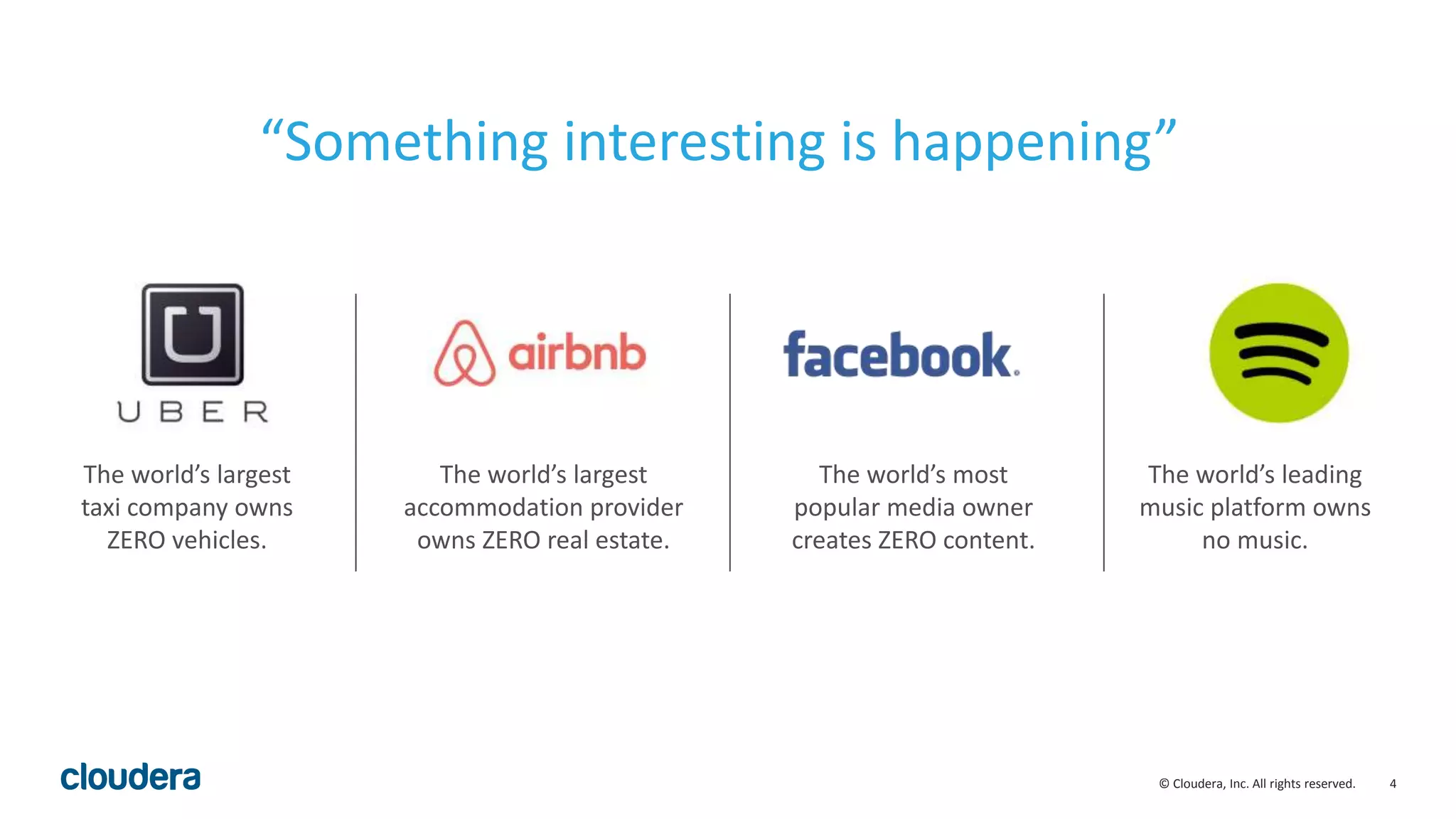 “Something interesting is happening”

UBER

The world’s largest taxi company owns ZERO vehicles.

airbnb

The world’s largest accommodation provider owns ZERO real estate.

facebook.

The world’s most popular media owner creates ZERO content.

The world’s leading music platform owns no music.

cloudera

© Cloudera, Inc. All rights reserved. 4